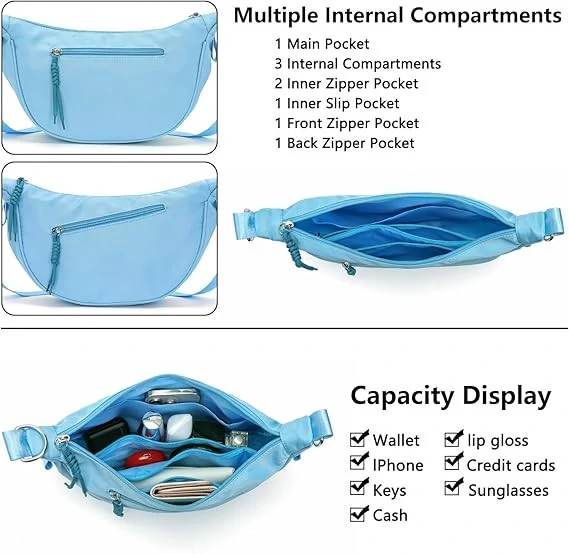 Multiple Internal Compartments

1 Main Pocket
3 Internal Compartments
2 Inner Zipper Pocket
1 Inner Slip Pocket
1 Front Zipper Pocket
1 Back Zipper Pocket

Capacity Display

Wallet
IPhone
Keys
Cash
lip gloss
Credit cards
Sunglasses